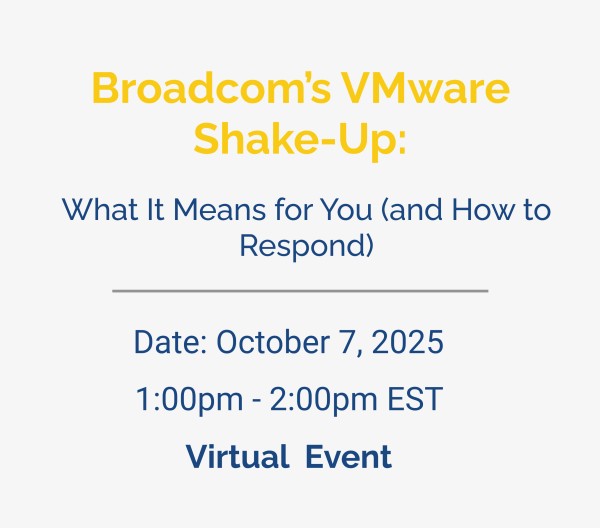 Broadcom's VMware Shake-Up:

What It Means for You (and How to Respond)

Date: October 7, 2025

1:00pm - 2:00pm EST

Virtual Event